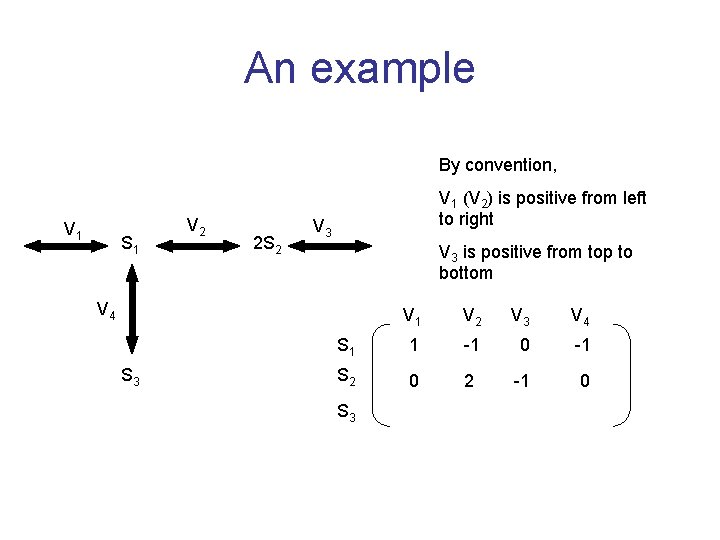 An example

$V_1$ $S_1$ $V_2$ $2S_2$ $V_3$

$V_4$

$S_3$

By convention,

$V_1$ ($V_2$) is positive from left to right

$V_3$ is positive from top to bottom

|  | $V_1$ | $V_2$ | $V_3$ | $V_4$ |
|---|---|---|---|---|
| $S_1$ | 1 | -1 | 0 | -1 |
| $S_2$ | 0 | 2 | -1 | 0 |
| $S_3$ |  |  |  |  |